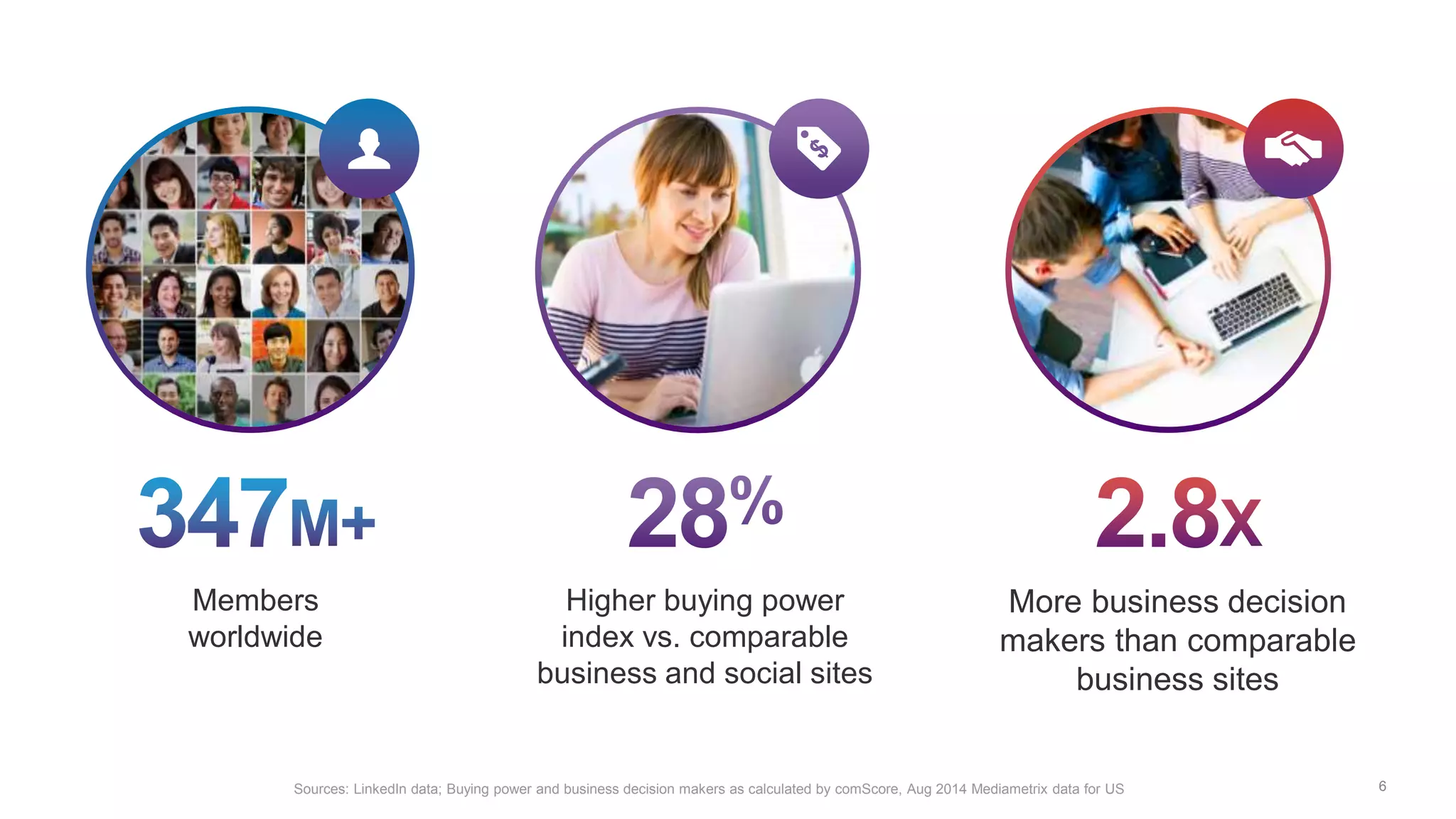 347M+

Members worldwide

28%

Higher buying power index vs. comparable business and social sites

2.8x

More business decision makers than comparable business sites

Sources: LinkedIn data; Buying power and business decision makers as calculated by comScore, Aug 2014 Mediametrix data for US

6